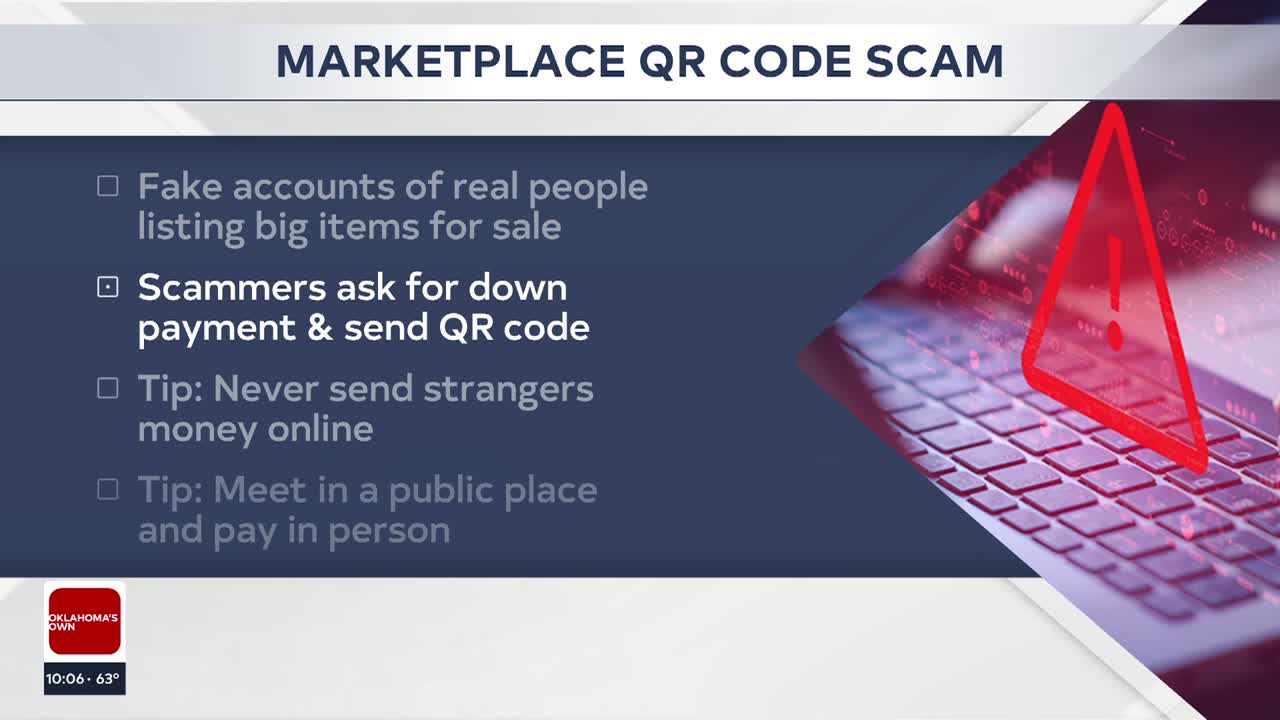 MARKETPLACE QR CODE SCAM

Fake accounts of real people listing big items for sale

Scammers ask for down payment & send QR code

Tip: Never send strangers money online

Tip: Meet in a public place and pay in person

OKLAHOMA'S OWN

10:06 · 63°